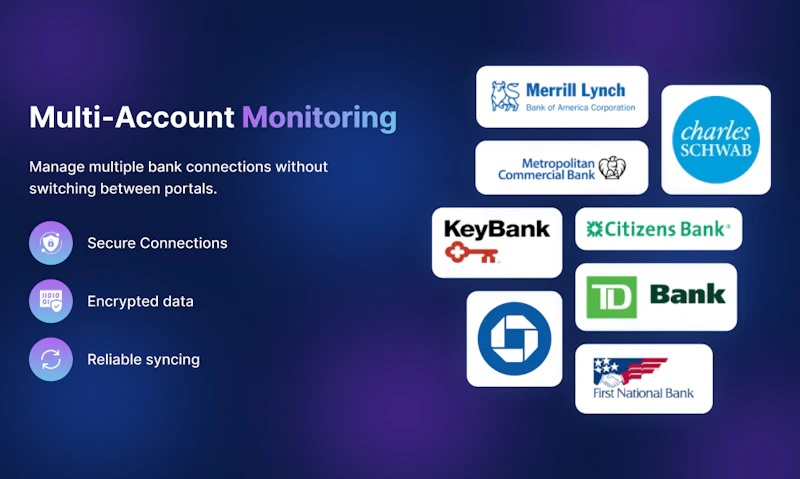 Multi-Account Monitoring

Manage multiple bank connections without switching between portals.

Secure Connections

Encrypted data

Reliable syncing

Merrill Lynch
Bank of America Corporation

charles SCHWAB

Metropolitan Commercial Bank

KeyBank

Citizens Bank

TD Bank

First National Bank